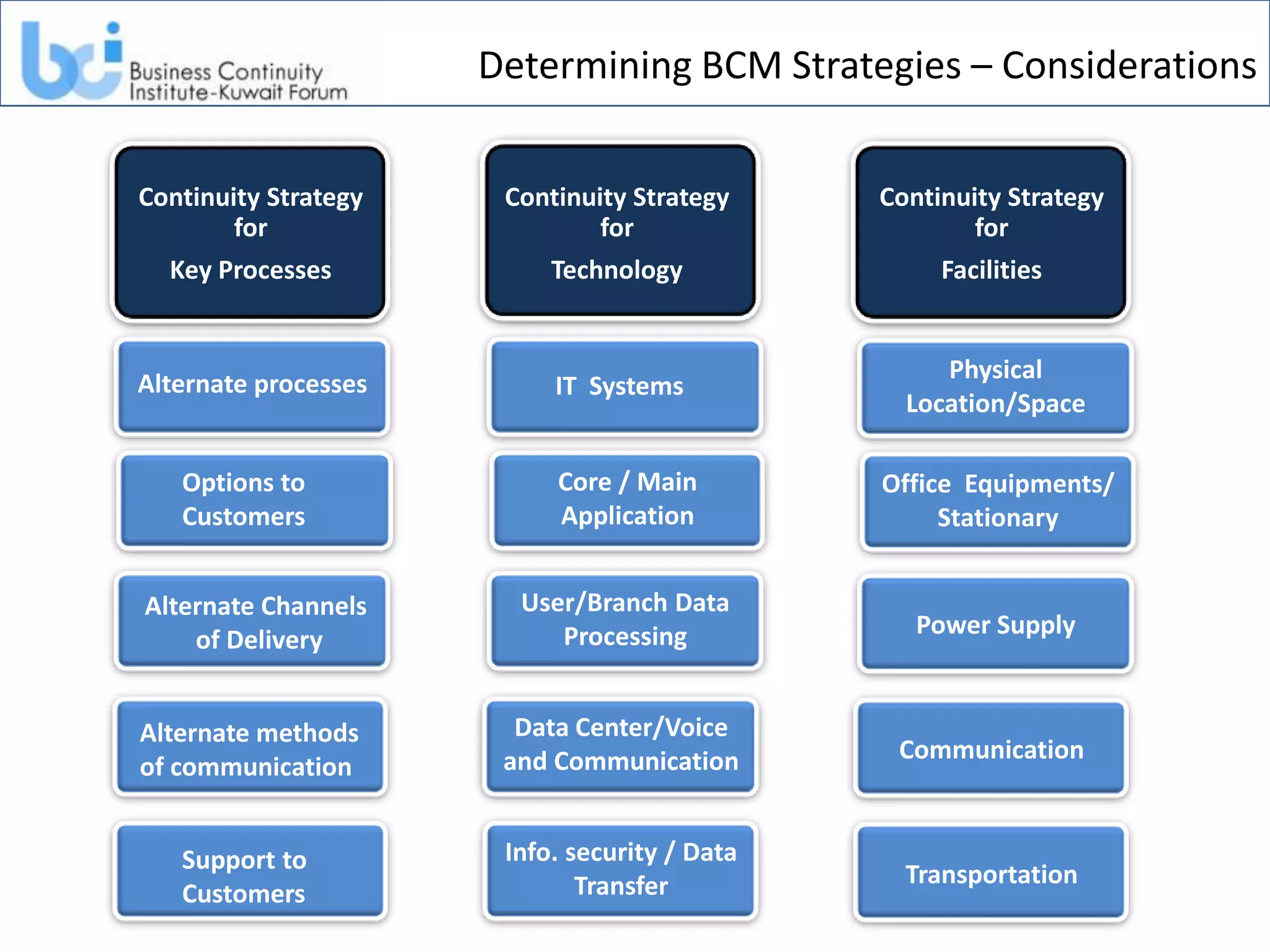 bci Business Continuity Institute-Kuwait Forum

Determining BCM Strategies – Considerations

Continuity Strategy for

Key Processes

Alternate processes

Options to Customers

Alternate Channels of Delivery

Alternate methods of communication

Support to Customers

Continuity Strategy for

Technology

IT Systems

Core / Main Application

User/Branch Data Processing

Data Center/Voice and Communication

Info. security / Data Transfer

Continuity Strategy for

Facilities

Physical Location/Space

Office Equipments/ Stationary

Power Supply

Communication

Transportation